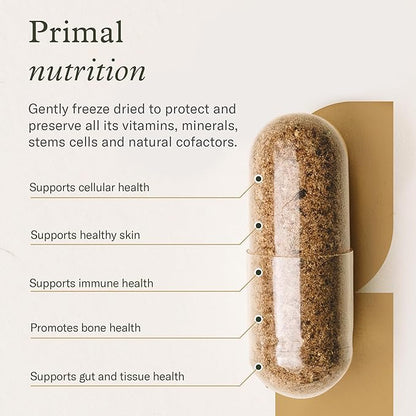 Primal
nutrition

Gently freeze dried to protect and preserve all its vitamins, minerals, stems cells and natural cofactors.

Supports cellular health

Supports healthy skin

Supports immune health

Promotes bone health

Supports gut and tissue health